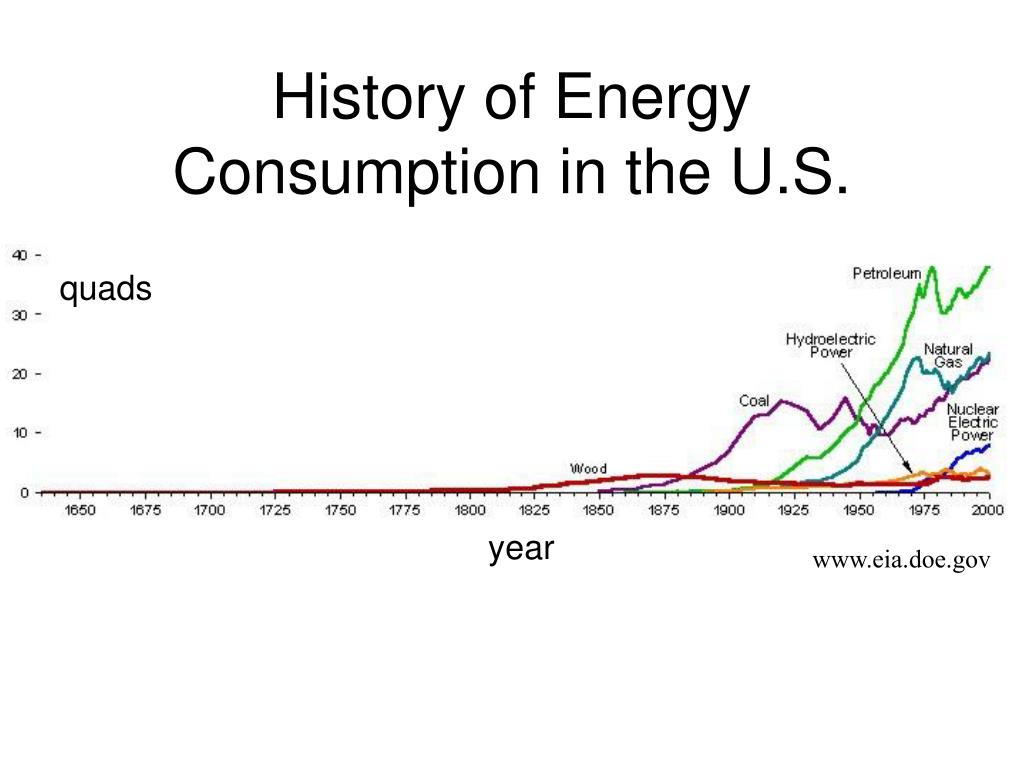 History of Energy Consumption in the U.S.

40
30
20
10
0

quads

Petroleum
Hydroelectric Power
Natural Gas
Coal
Nuclear Electric Power
Wood

1650 1675 1700 1725 1750 1775 1800 1825 1850 1875 1900 1925 1950 1975 2000

year

www.eia.doe.gov